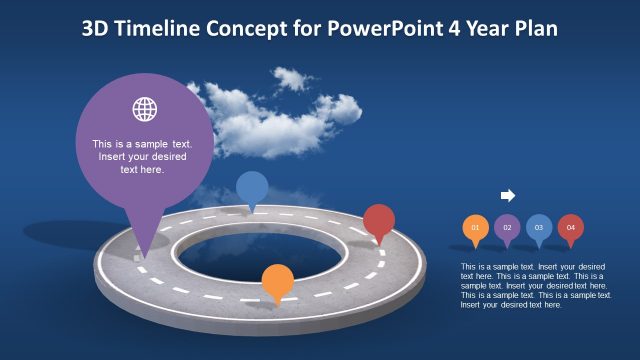 3D Timeline Concept for PowerPoint 4 Year Plan

This is a sample text. Insert your desired text here.

01
02
03
04

This is a sample text. Insert your desired text here. This is a sample text. This is a sample text. Insert your desired text here. This is a sample text. This is a sample text. Insert your desired text here.